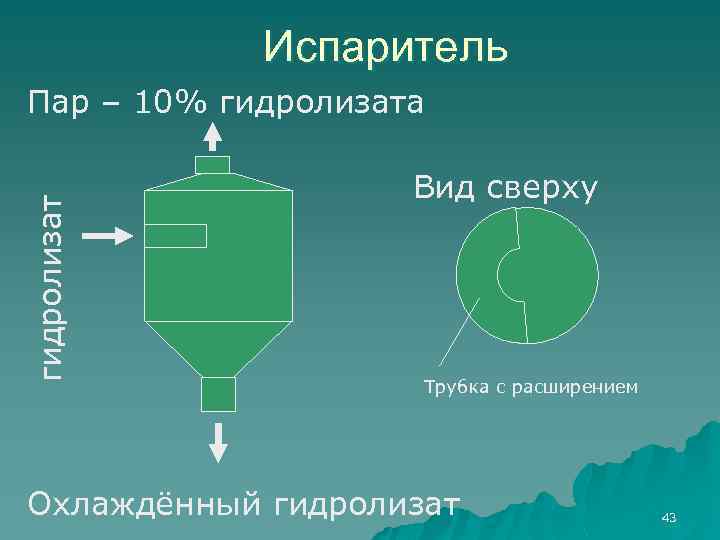 Испаритель

Пар – 10% гидролизата

гидролизат

Вид сверху

Трубка с расширением

Охлаждённый гидролизат

43